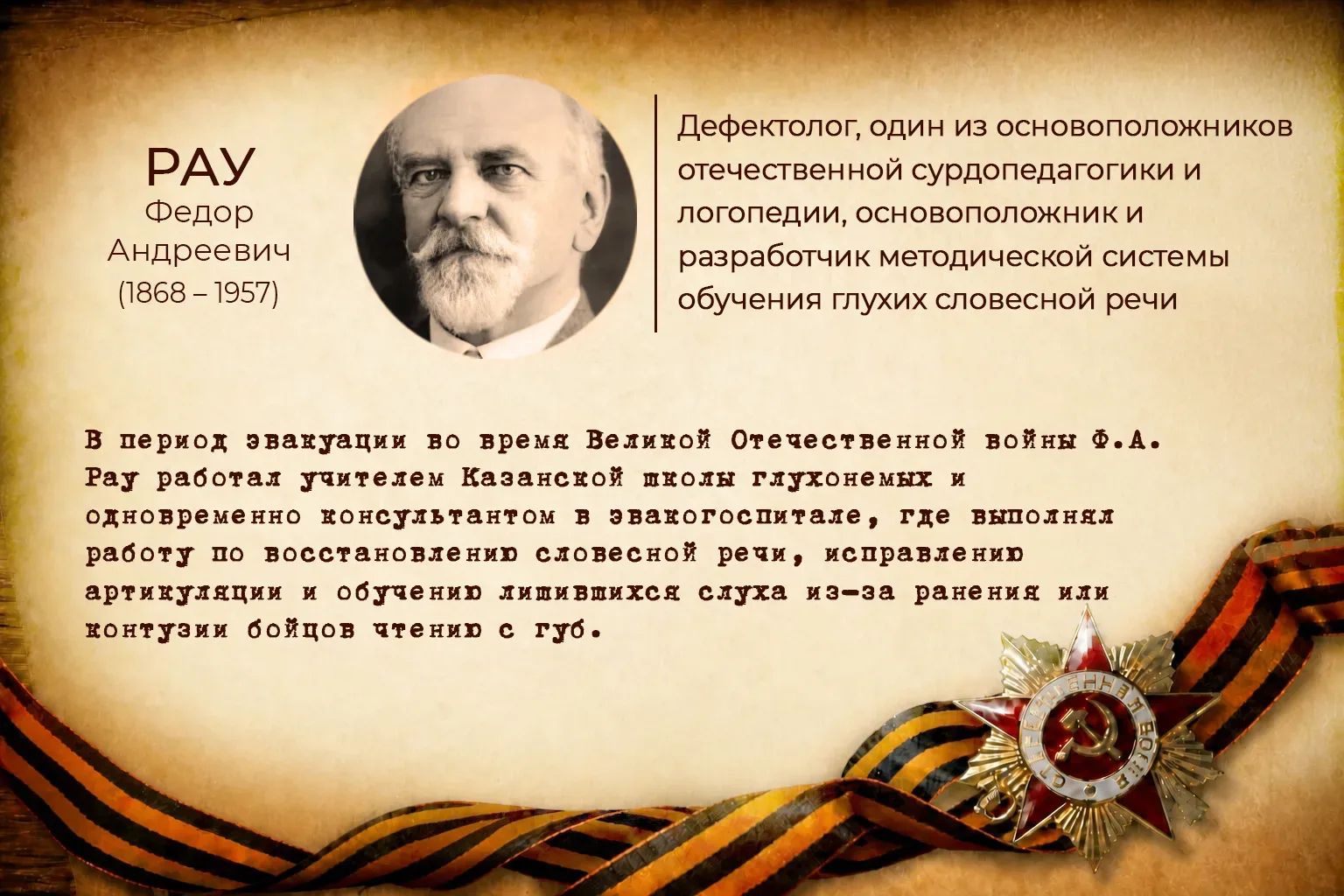 РАУ
Федор
Андреевич
(1868 – 1957)

Дефектолог, один из основоположников отечественной сурдопедагогики и логопедии, основоположник и разработчик методической системы обучения глухих словесной речи

В период эвакуации во время Великой Отечественной войны Ф.А. Рау работал учителем Казанской школы глухонемых и одновременно консультантом в эвакогоспитале, где выполнял работу по восстановлению словесной речи, исправлению артикуляции и обучению лишившихся слуха из-за ранения или контузии бойцов чтению с губ.

ОТЕЧЕСТВЕННАЯ ВОЙНА